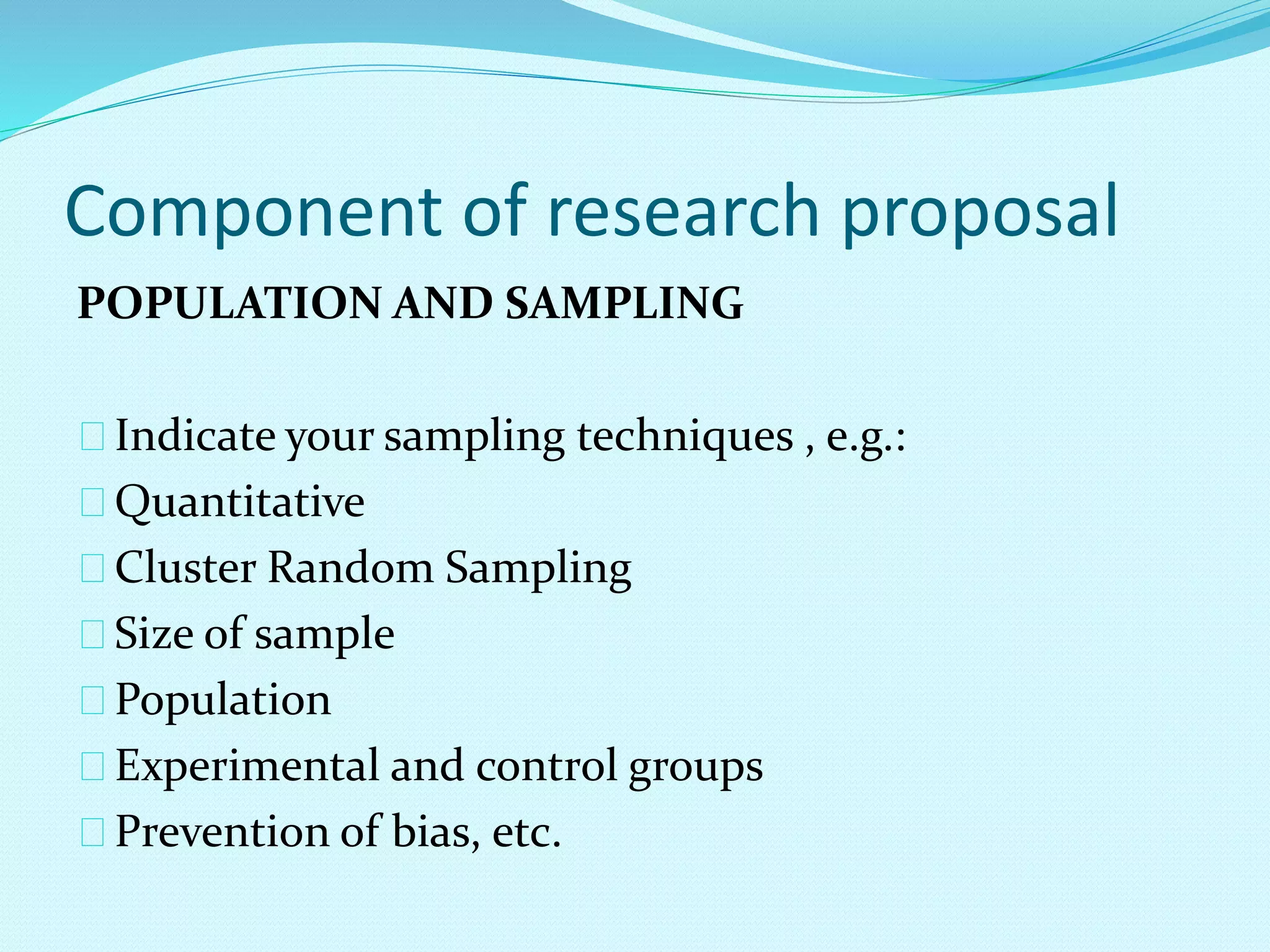 Component of research proposal

POPULATION AND SAMPLING

Indicate your sampling techniques , e.g.:
Quantitative
Cluster Random Sampling
Size of sample
Population
Experimental and control groups
Prevention of bias, etc.